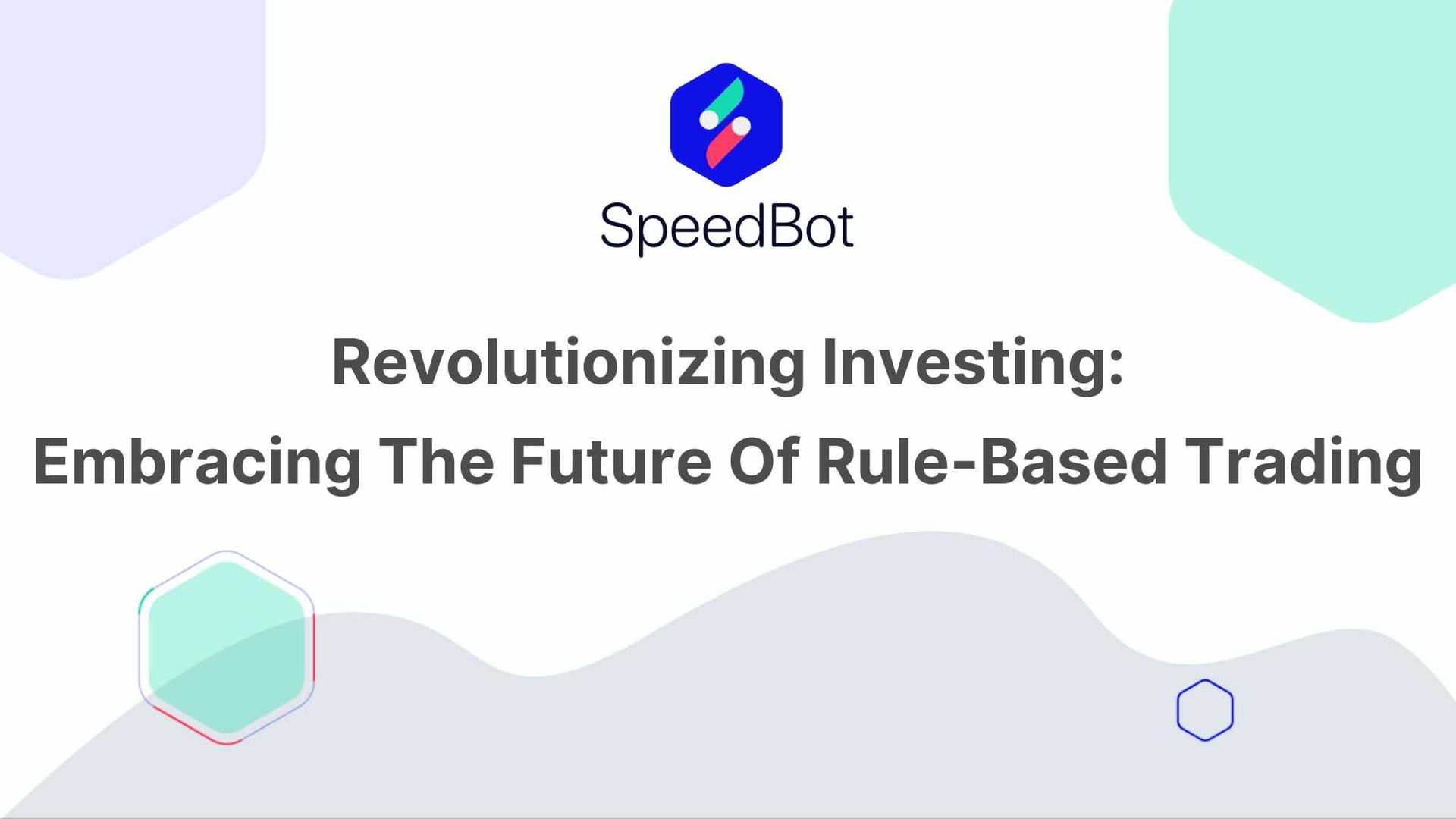 SpeedBot

Revolutionizing Investing:
Embracing The Future Of Rule-Based Trading